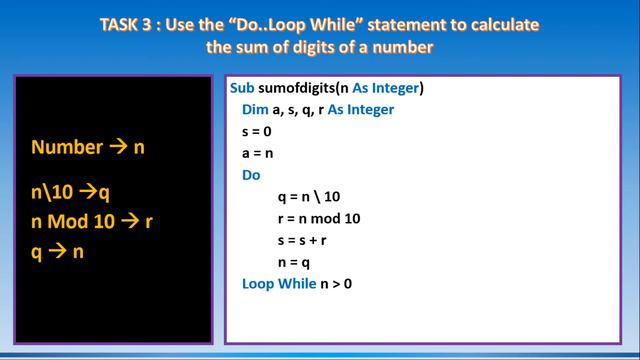 TASK 3 : Use the “Do..Loop While” statement to calculate the sum of digits of a number

Number → n

n\10 →q
n Mod 10 → r
q → n

Sub sumofdigits(n As Integer)
Dim a, s, q, r As Integer
s = 0
a = n
Do
q = n \ 10
r = n mod 10
s = s + r
n = q
Loop While n > 0